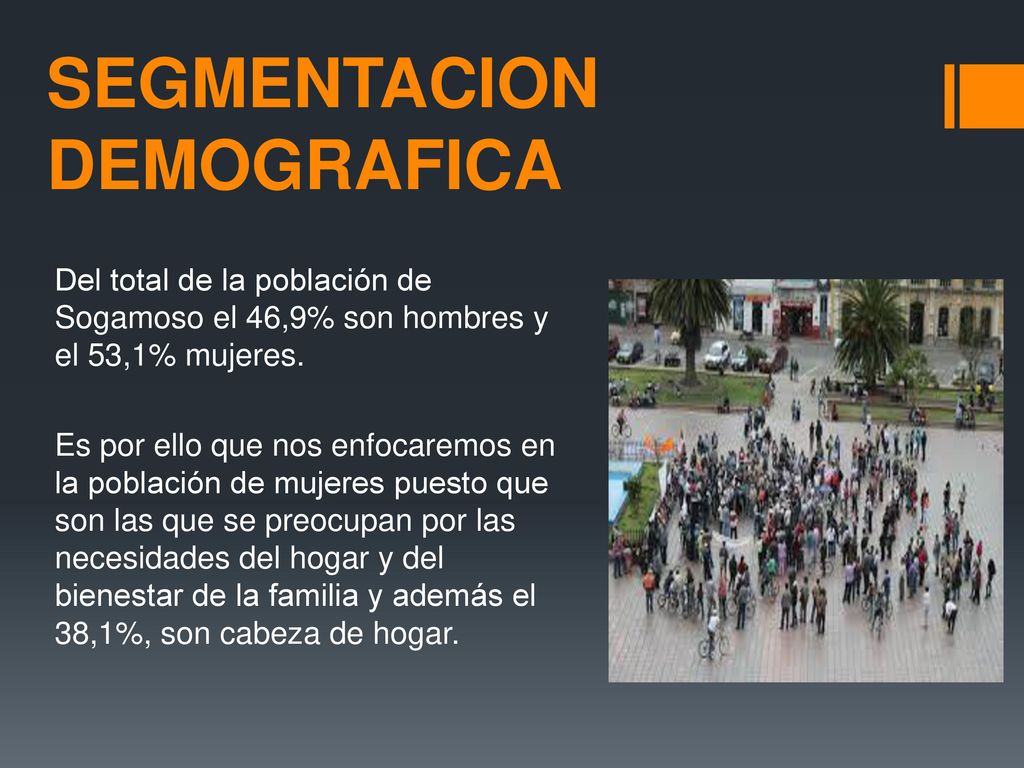 SEGMENTACION DEMOGRAFICA

Del total de la población de Sogamoso el 46,9% son hombres y el 53,1% mujeres.

Es por ello que nos enfocaremos en la población de mujeres puesto que son las que se preocupan por las necesidades del hogar y del bienestar de la familia y además el 38,1%, son cabeza de hogar.